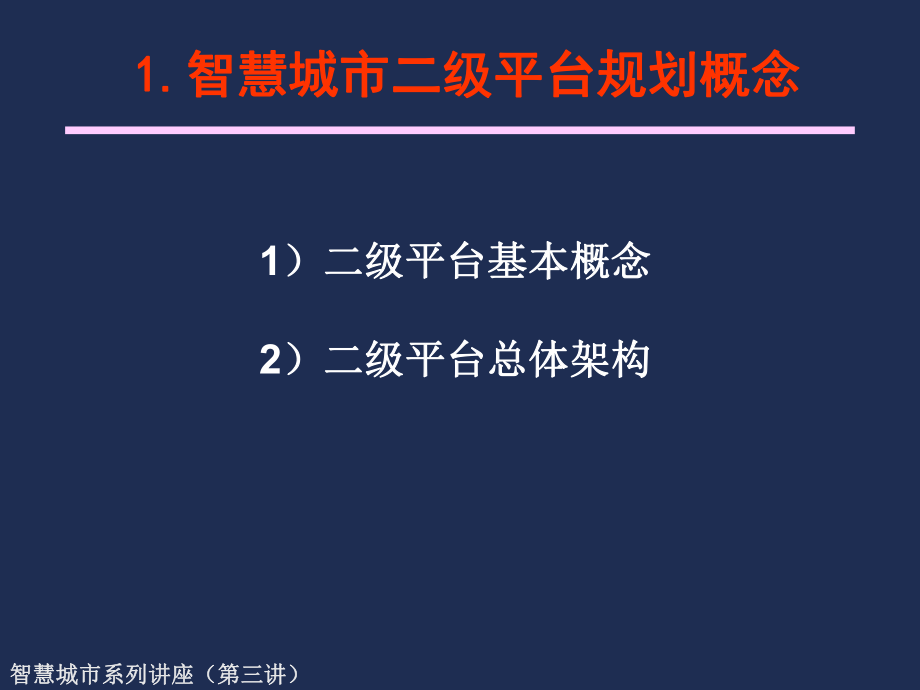 1. 智慧城市二级平台规划概念

1）二级平台基本概念

2）二级平台总体架构

智慧城市系列讲座（第三讲）